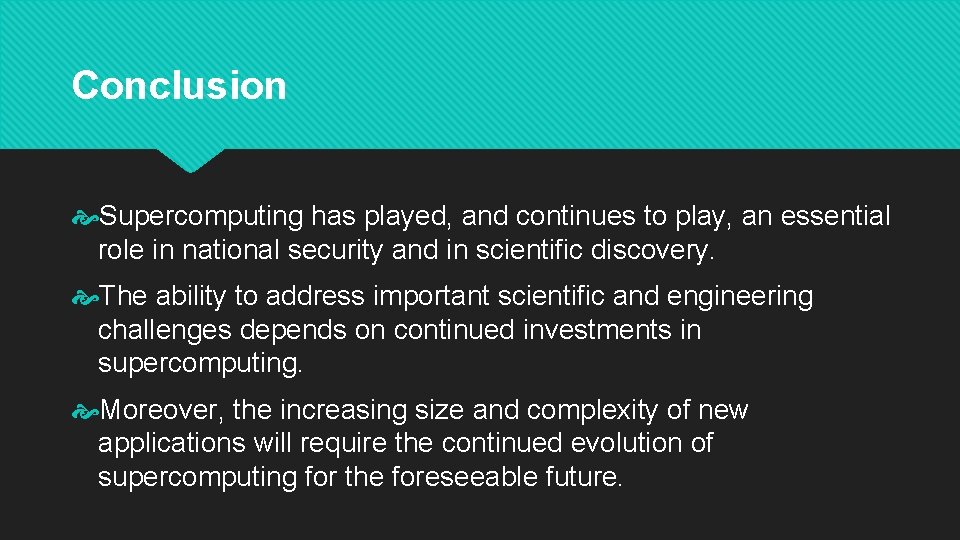 Conclusion

Supercomputing has played, and continues to play, an essential role in national security and in scientific discovery.

The ability to address important scientific and engineering challenges depends on continued investments in supercomputing.

Moreover, the increasing size and complexity of new applications will require the continued evolution of supercomputing for the foreseeable future.